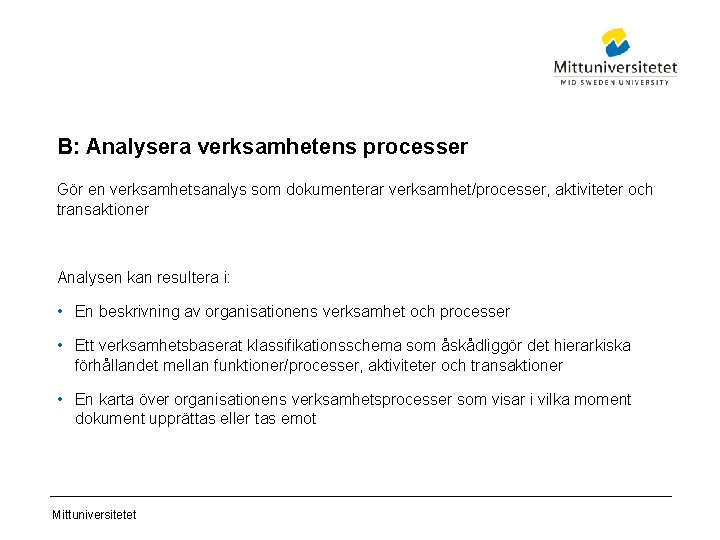 Mittuniversitetet
MID SWEDEN UNIVERSITY

B: Analysera verksamhetens processer

Gör en verksamhetsanalys som dokumenterar verksamhet/processer, aktiviteter och transaktioner

Analysen kan resultera i:

• En beskrivning av organisationens verksamhet och processer

• Ett verksamhetsbaserat klassifikationsschema som åskådliggör det hierarkiska förhållandet mellan funktioner/processer, aktiviteter och transaktioner

• En karta över organisationens verksamhetsprocesser som visar i vilka moment dokument upprättas eller tas emot

Mittuniversitetet